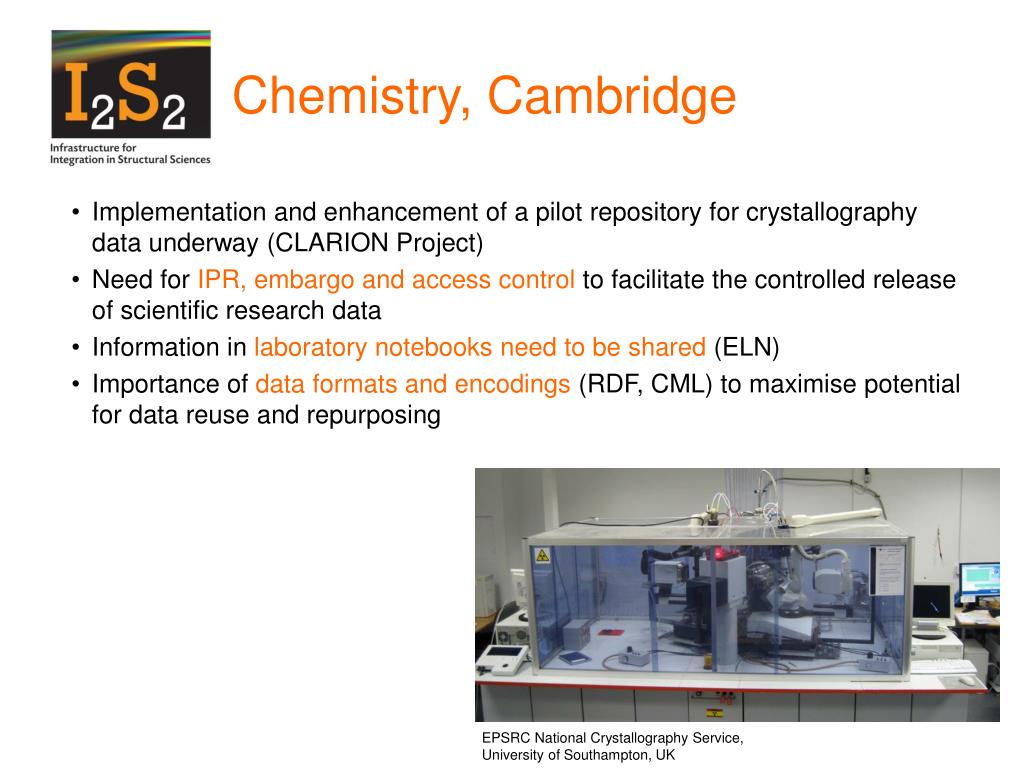 $I_2S_2$
Infrastructure for Integration in Structural Sciences

Chemistry, Cambridge

• Implementation and enhancement of a pilot repository for crystallography data underway (CLARION Project)
• Need for IPR, embargo and access control to facilitate the controlled release of scientific research data
• Information in laboratory notebooks need to be shared (ELN)
• Importance of data formats and encodings (RDF, CML) to maximise potential for data reuse and repurposing

EPSRC National Crystallography Service, University of Southampton, UK